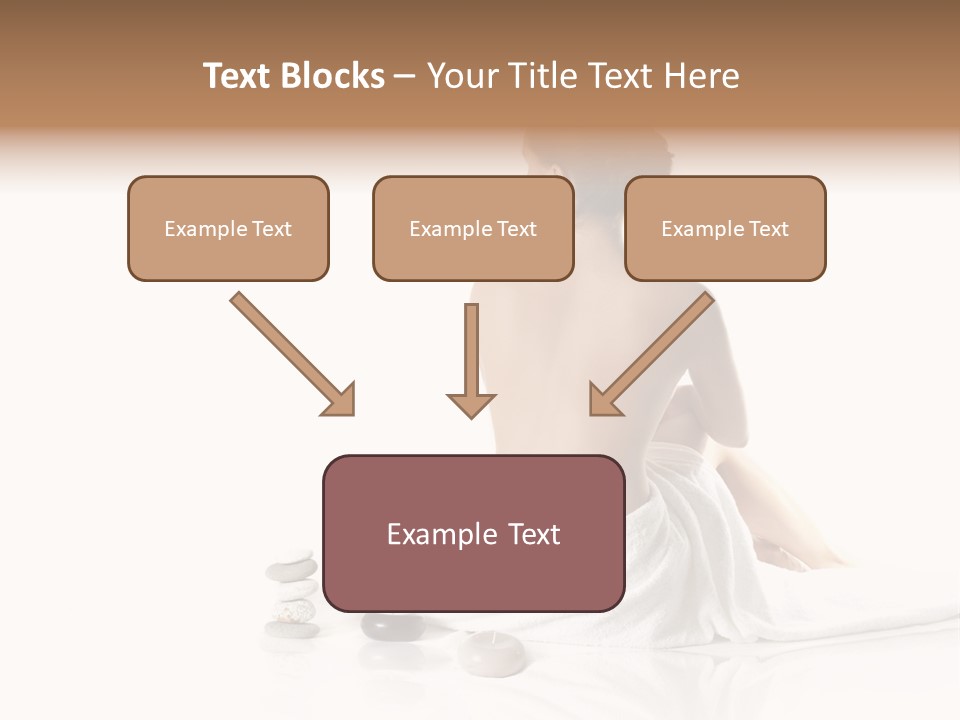 Text Blocks – Your Title Text Here

Example Text

Example Text

Example Text

Example Text